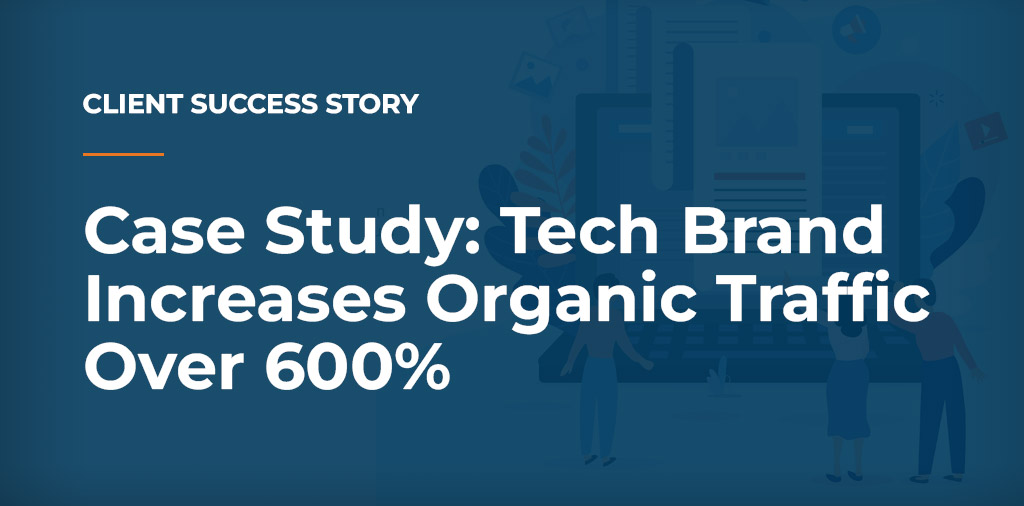 CLIENT SUCCESS STORY

Case Study: Tech Brand Increases Organic Traffic Over 600%